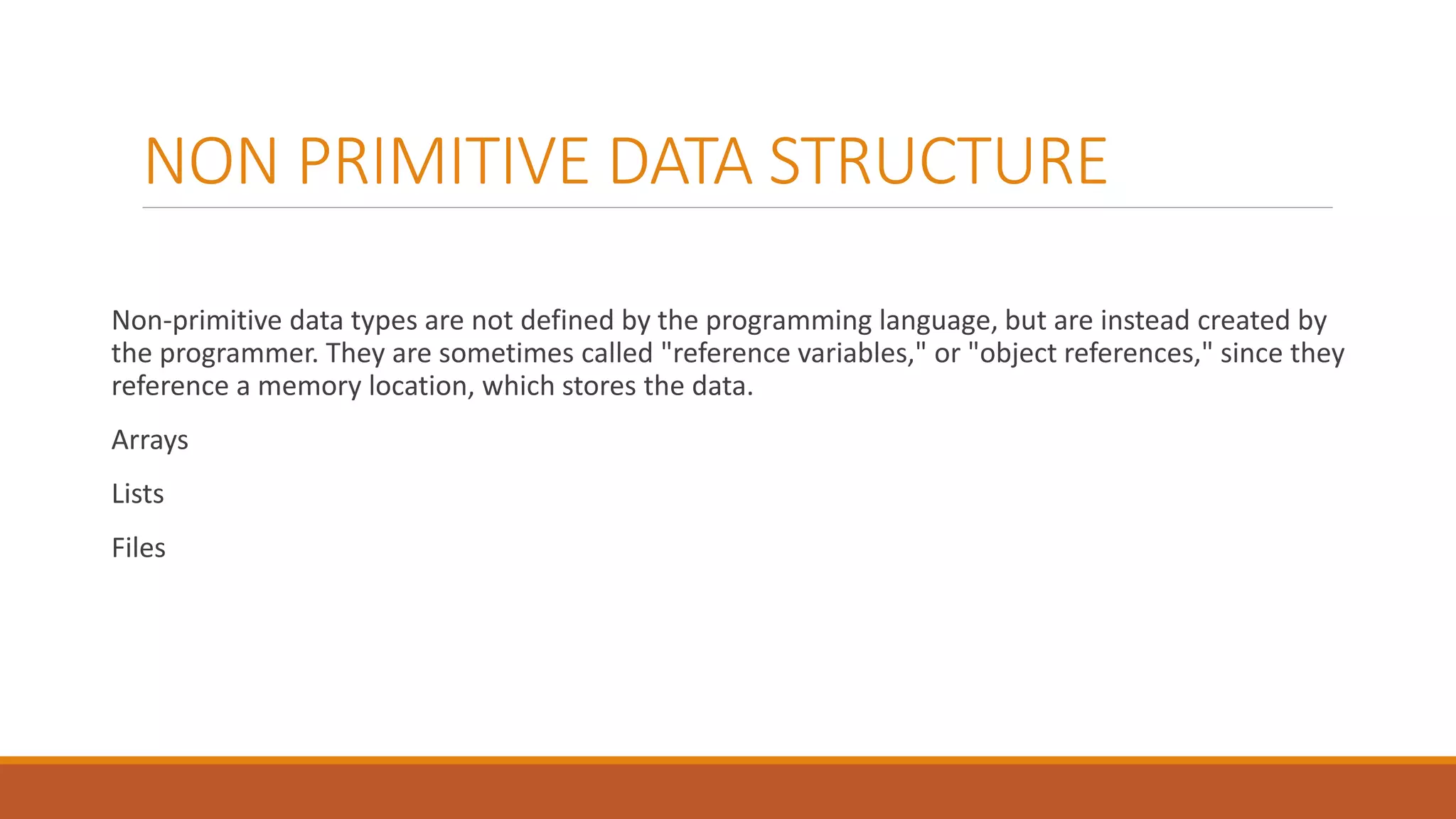 NON PRIMITIVE DATA STRUCTURE

Non-primitive data types are not defined by the programming language, but are instead created by the programmer. They are sometimes called "reference variables," or "object references," since they reference a memory location, which stores the data.

Arrays

Lists

Files